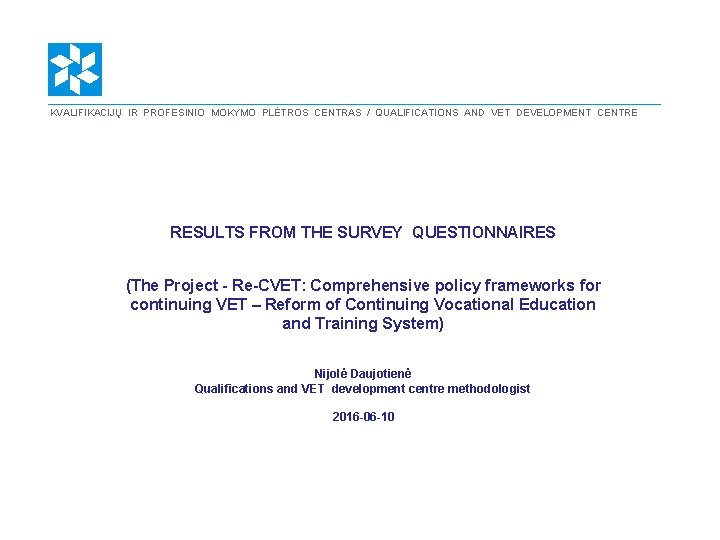 KVALIFIKACIJŲ IR PROFESINIO MOKYMO PLĖTROS CENTRAS / QUALIFICATIONS AND VET DEVELOPMENT CENTRE

RESULTS FROM THE SURVEY QUESTIONNAIRES

(The Project - Re-CVET: Comprehensive policy frameworks for continuing VET – Reform of Continuing Vocational Education and Training System)

Nijolė Daujotienė
Qualifications and VET development centre methodologist

2016-06-10